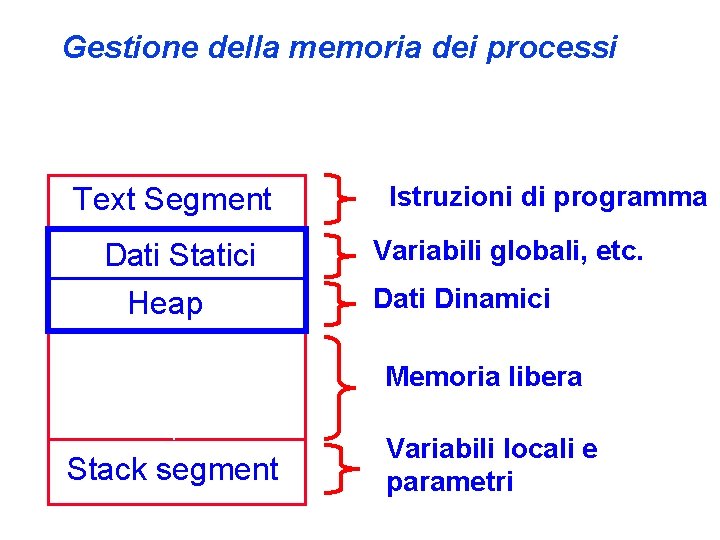 Gestione della memoria dei processi

Text Segment
Dati Statici
Heap
Stack segment

Istruzioni di programma
Variabili globali, etc.
Dati Dinamici
Memoria libera
Variabili locali e parametri